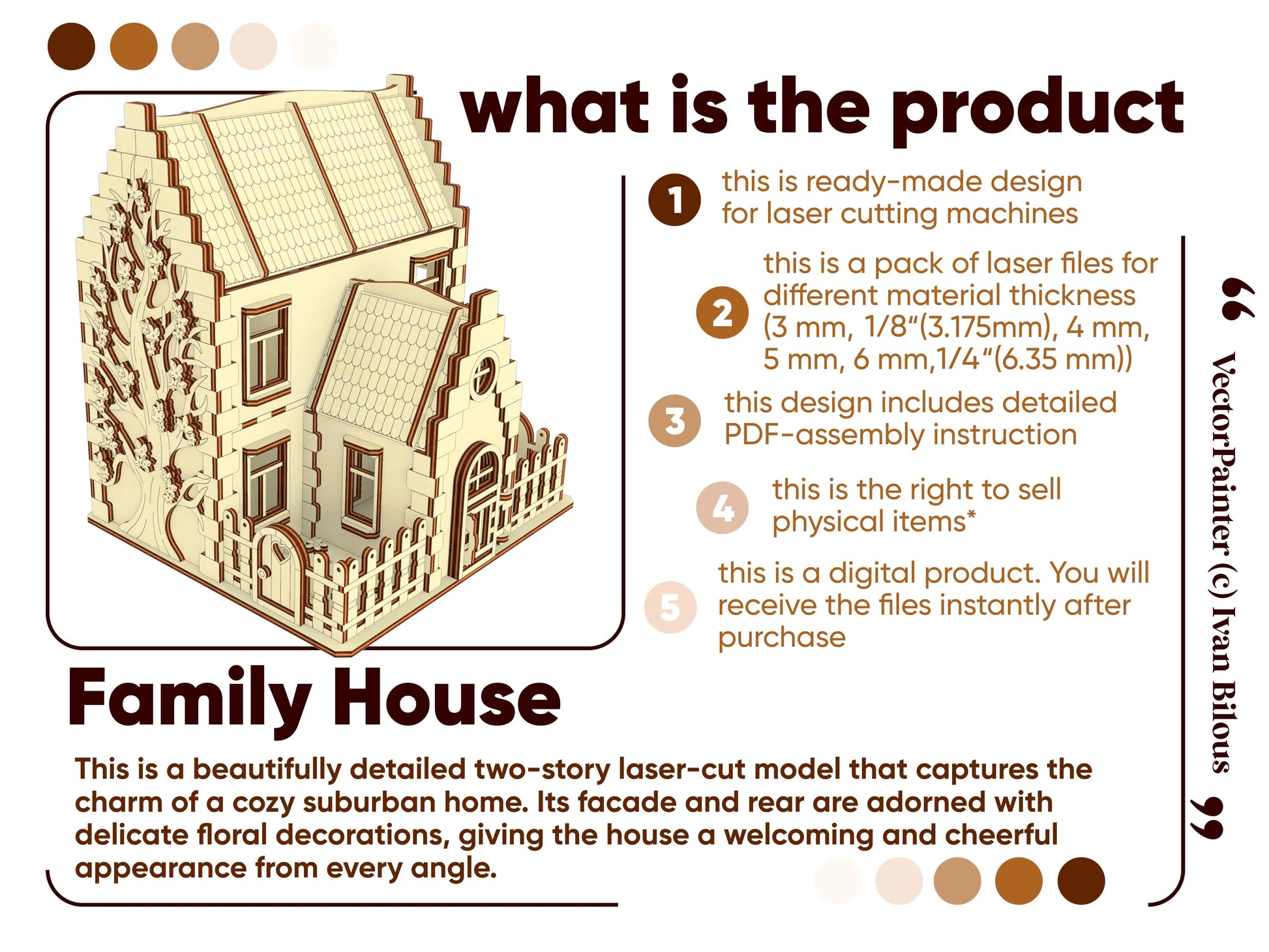 what is the product

1 this is ready-made design for laser cutting machines

2 this is a pack of laser files for different material thickness (3 mm, 1/8“(3.175mm), 4 mm, 5 mm, 6 mm,1/4“(6.35 mm))

3 this design includes detailed PDF-assembly instruction

4 this is the right to sell physical items*

5 this is a digital product. You will receive the files instantly after purchase

“ VectorPainter (c) Ivan Bilous ”

Family House

This is a beautifully detailed two-story laser-cut model that captures the charm of a cozy suburban home. Its facade and rear are adorned with delicate floral decorations, giving the house a welcoming and cheerful appearance from every angle.